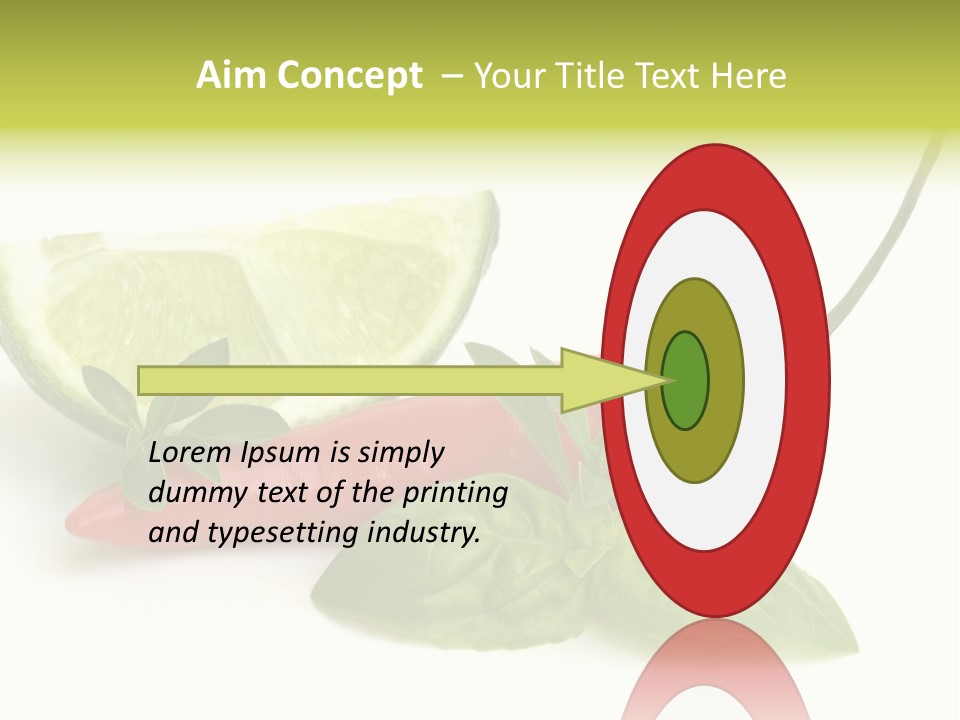 Aim Concept – Your Title Text Here

Lorem Ipsum is simply dummy text of the printing and typesetting industry.